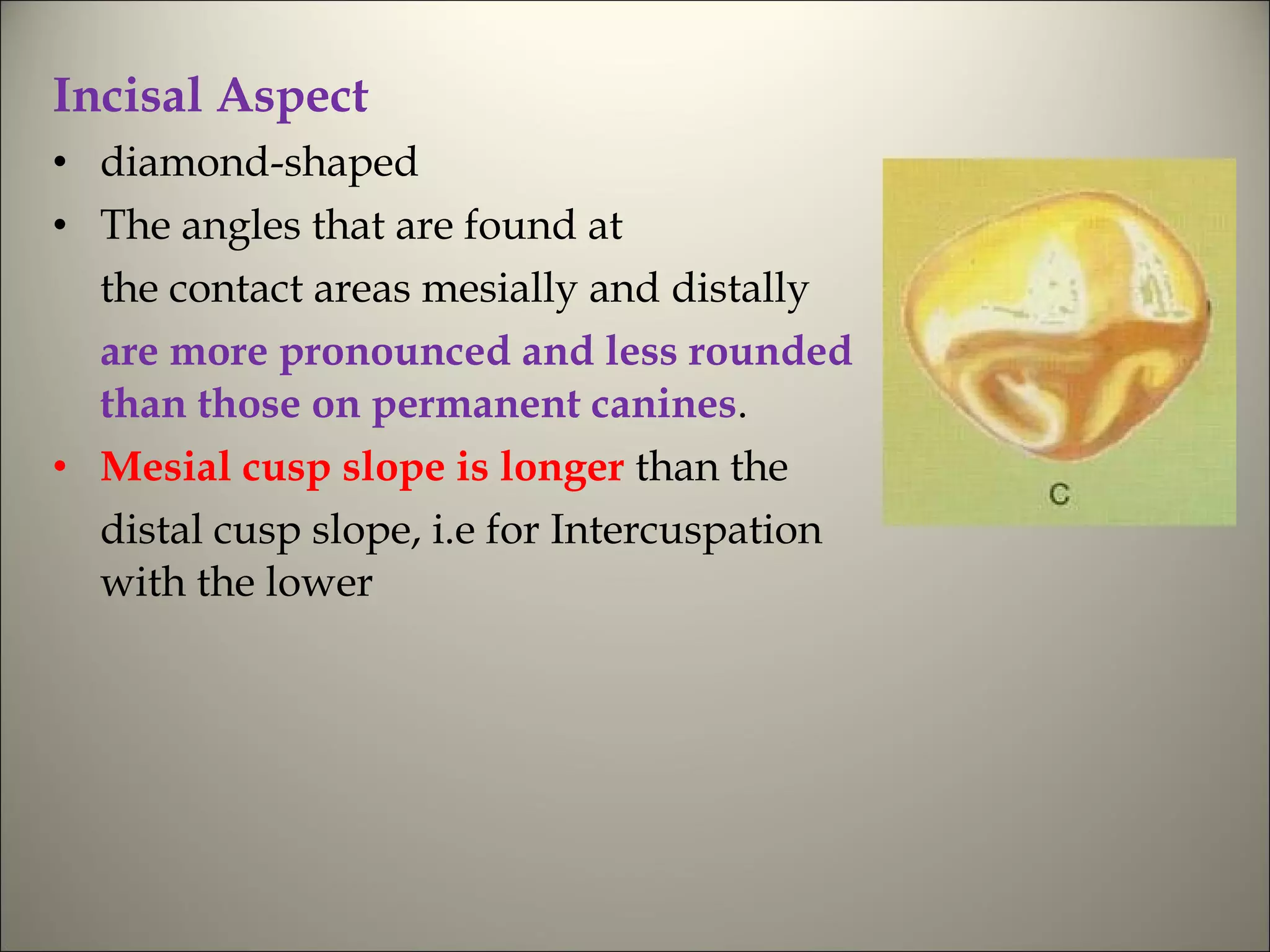 Incisal Aspect

• diamond-shaped
• The angles that are found at the contact areas mesially and distally are more pronounced and less rounded than those on permanent canines.
• Mesial cusp slope is longer than the distal cusp slope, i.e for Intercuspation with the lower

C